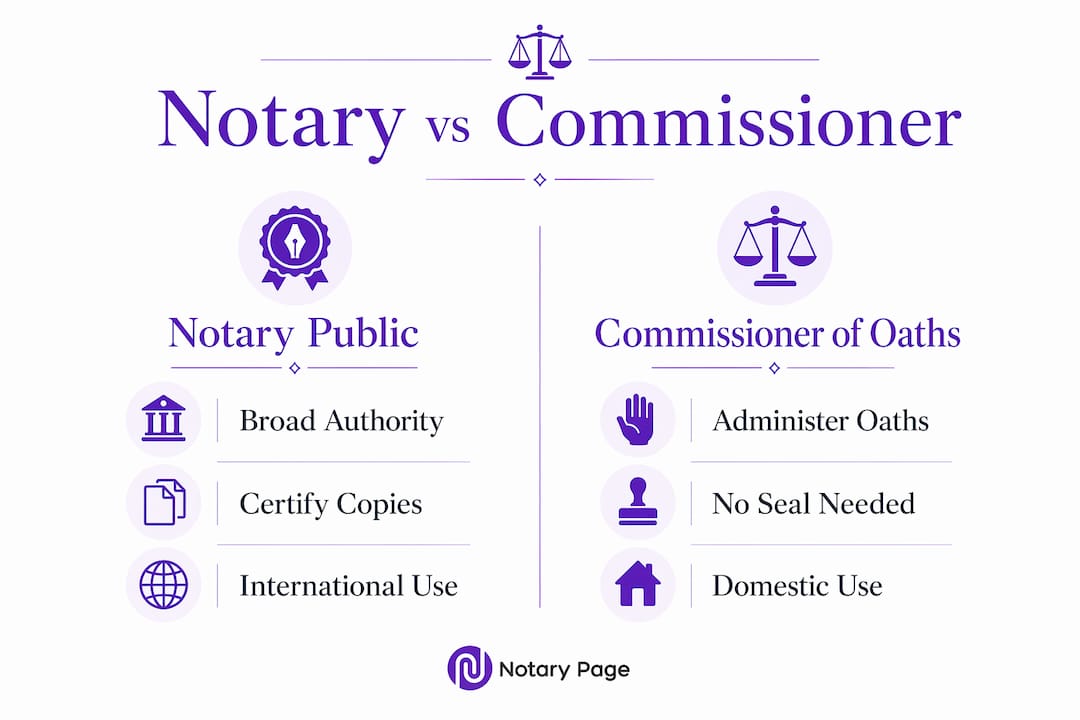 Notary vs Commissioner

Notary Public

Broad Authority

Certify Copies

International Use

Commissioner of Oaths

Administer Oaths

No Seal Needed

Domestic Use

Notary Page